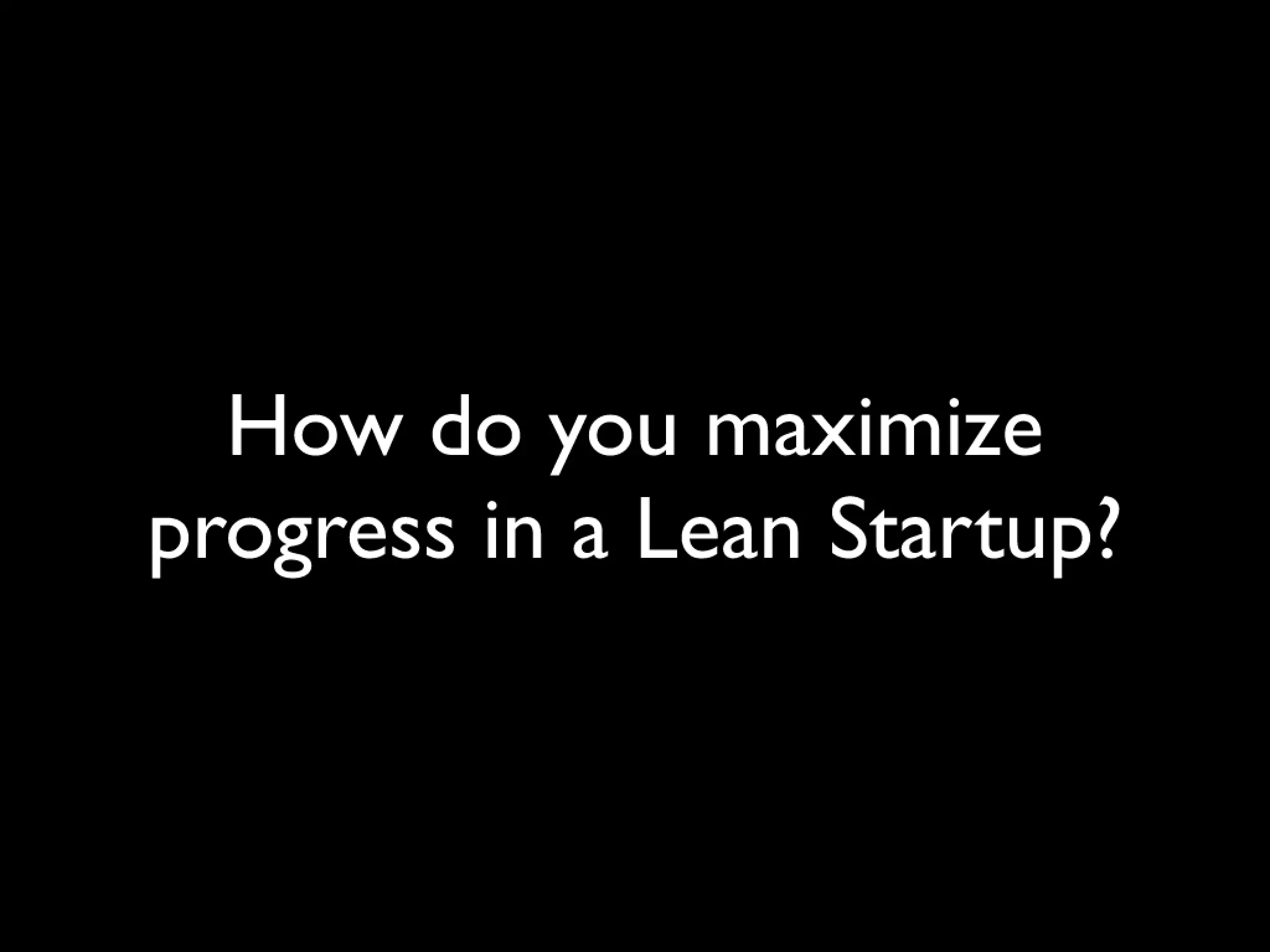 How do you maximize progress in a Lean Startup?